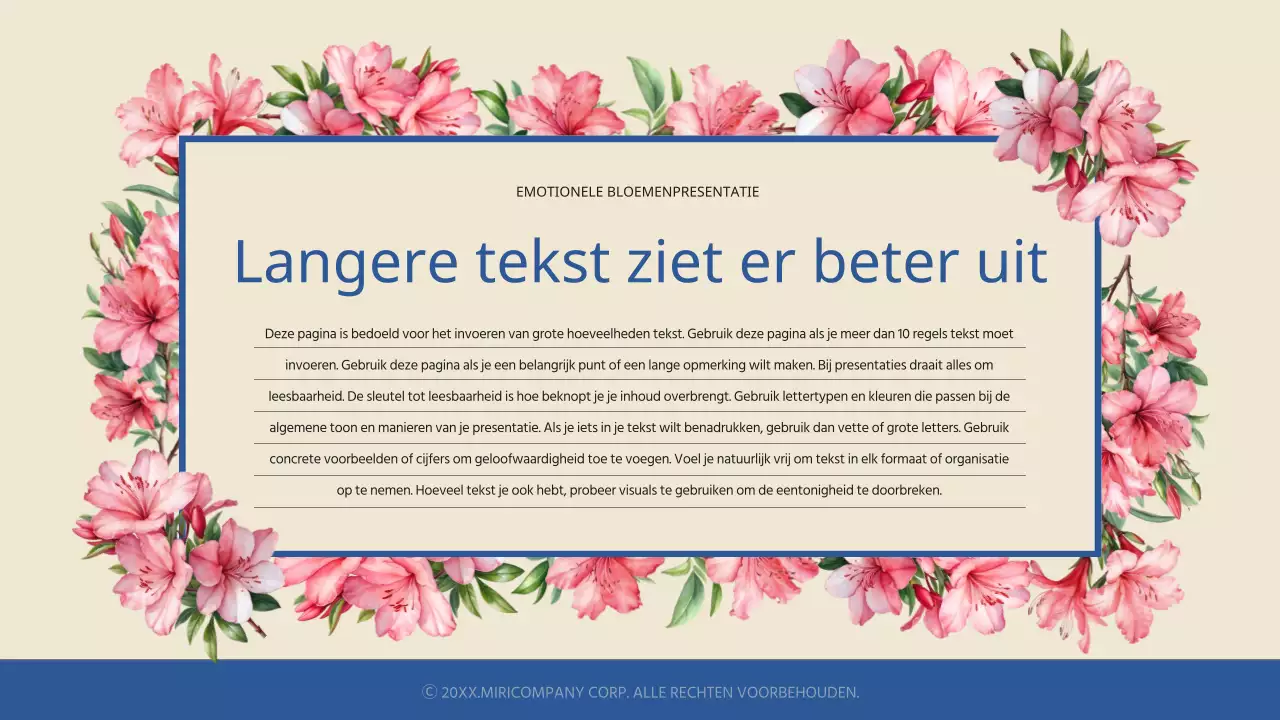 EMOTIONELE BLOEMENPRESENTATIE

Langere tekst ziet er beter uit

Deze pagina is bedoeld voor het invoeren van grote hoeveelheden tekst. Gebruik deze pagina als je meer dan 10 regels tekst moet invoeren. Gebruik deze pagina als je een belangrijk punt of een lange opmerking wilt maken. Bij presentaties draait alles om leesbaarheid. De sleutel tot leesbaarheid is hoe beknopt je je inhoud overbrengt. Gebruik lettertypen en kleuren die passen bij de algemene toon en manieren van je presentatie. Als je iets in je tekst wilt benadrukken, gebruik dan vette of grote letters. Gebruik concrete voorbeelden of cijfers om geloofwaardigheid toe te voegen. Voel je natuurlijk vrij om tekst in elk formaat of organisatie op te nemen. Hoeveel tekst je ook hebt, probeer visuals te gebruiken om de eentonigheid te doorbreken.

© 20XX.MIRICOMPANY CORP. ALLE RECHTEN VOORBEHOUDEN.